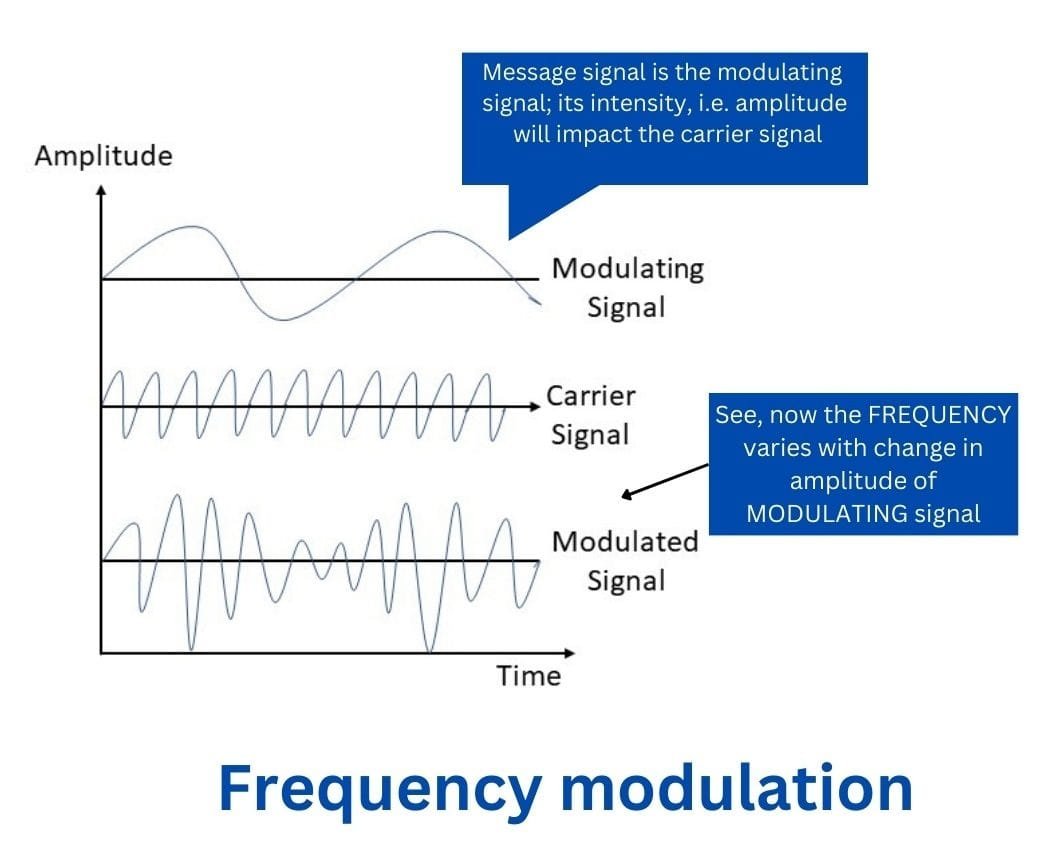 Message signal is the modulating signal; its intensity, i.e. amplitude will impact the carrier signal

Amplitude

Modulating Signal

Carrier Signal

See, now the FREQUENCY varies with change in amplitude of MODULATING signal

Modulated Signal

Time

Frequency modulation